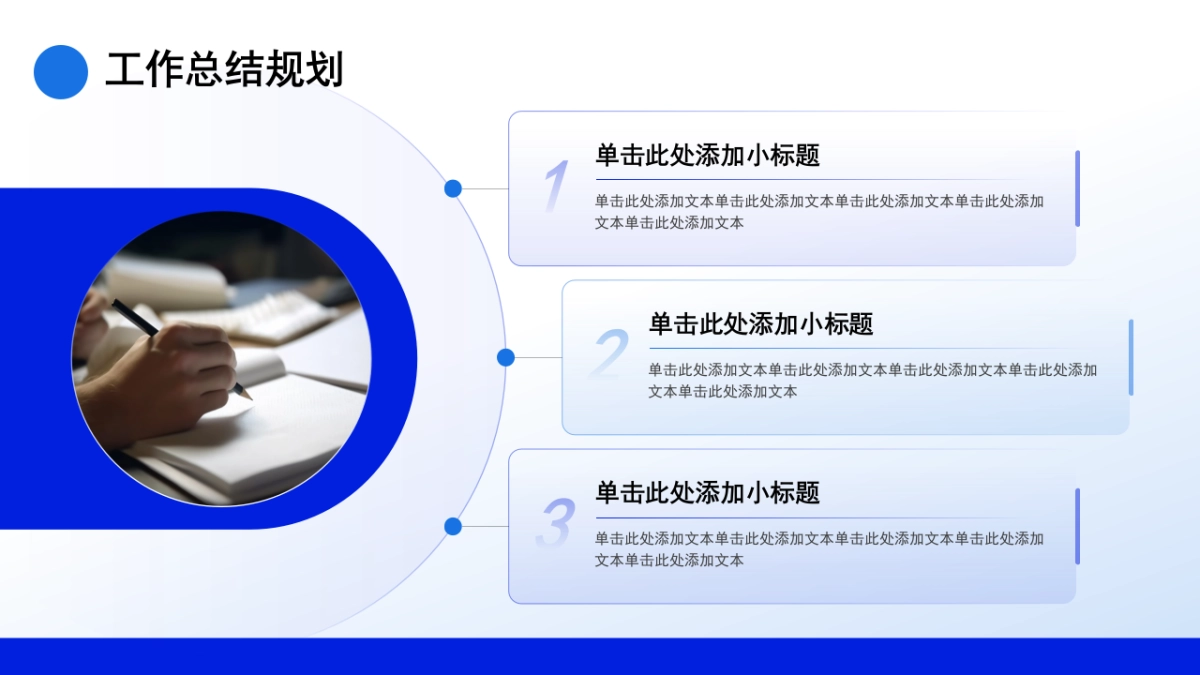 工作总结规划

1

单击此处添加小标题

单击此处添加文本单击此处添加文本单击此处添加文本单击此处添加文本单击此处添加文本

2

单击此处添加小标题

单击此处添加文本单击此处添加文本单击此处添加文本单击此处添加文本单击此处添加文本

3

单击此处添加小标题

单击此处添加文本单击此处添加文本单击此处添加文本单击此处添加文本单击此处添加文本